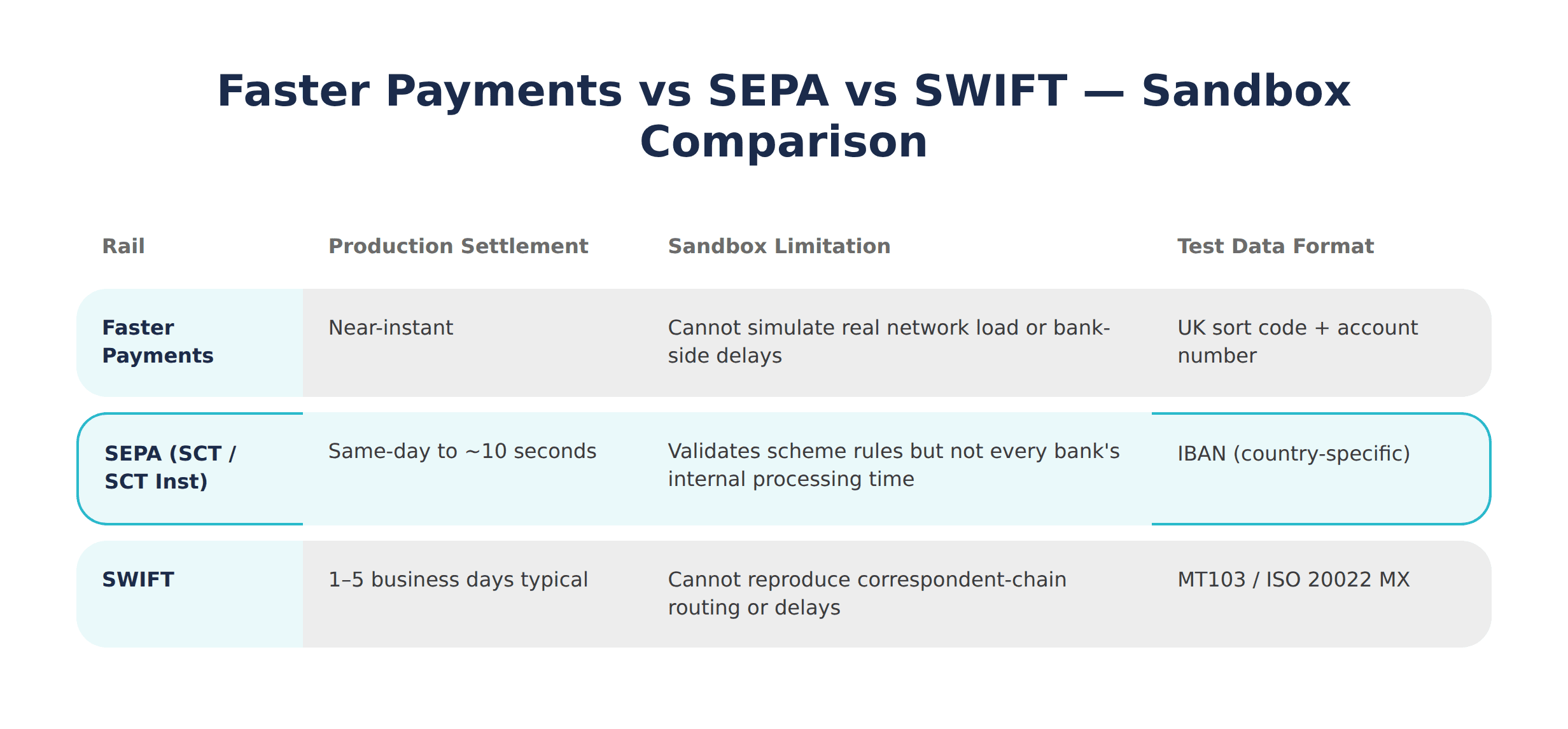 Faster Payments vs SEPA vs SWIFT — Sandbox Comparison

| Rail | Production Settlement | Sandbox Limitation | Test Data Format |
|---|---|---|---|
| Faster Payments | Near-instant | Cannot simulate real network load or bank-side delays | UK sort code + account number |
| SEPA (SCT / SCT Inst) | Same-day to ~10 seconds | Validates scheme rules but not every bank's internal processing time | IBAN (country-specific) |
| SWIFT | 1–5 business days typical | Cannot reproduce correspondent-chain routing or delays | MT103 / ISO 20022 MX |